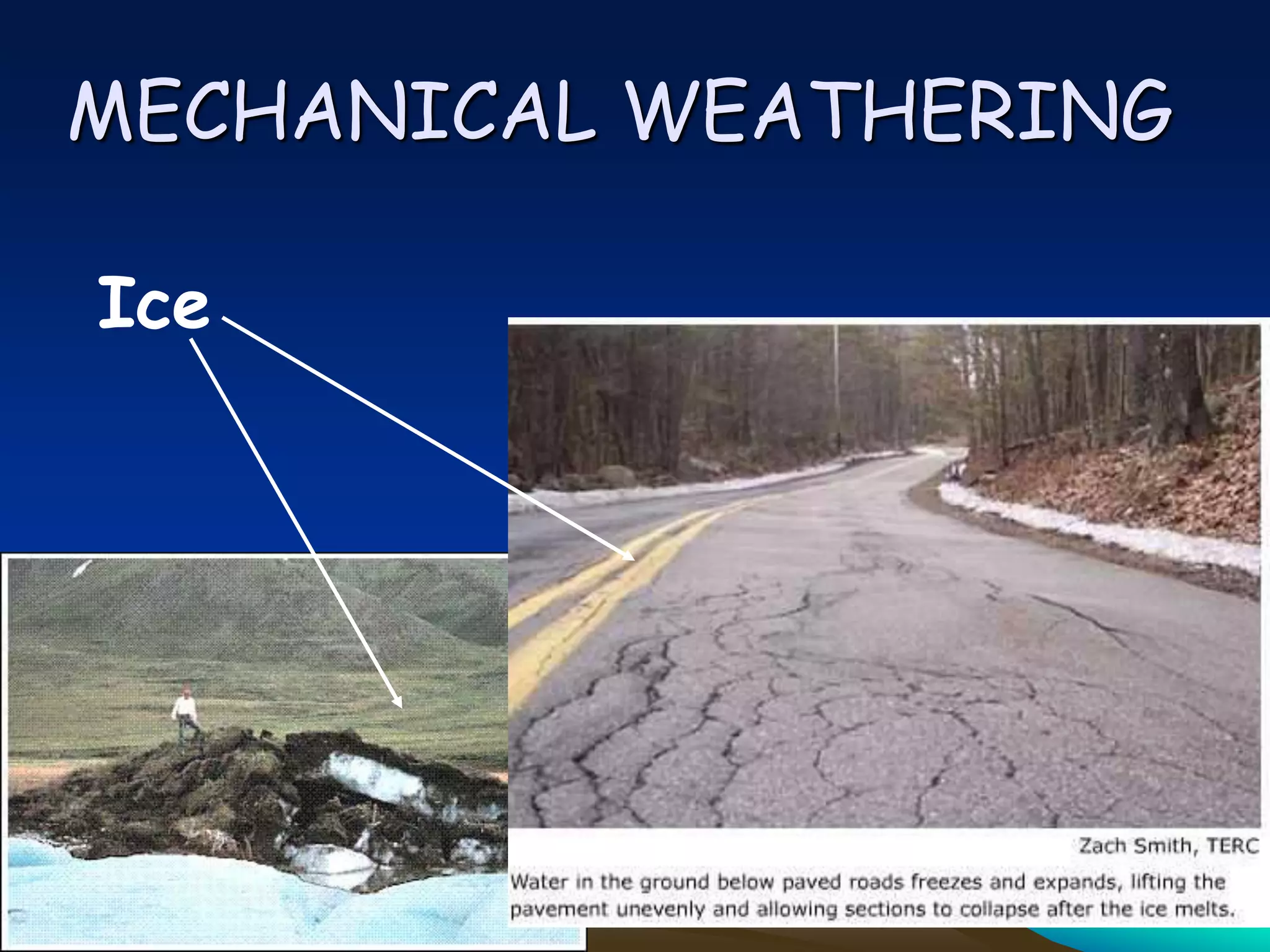 MECHANICAL WEATHERING

Ice

Zach Smith, TERC

Water in the ground below paved roads freezes and expands, lifting the pavement unevenly and allowing sections to collapse after the ice melts.